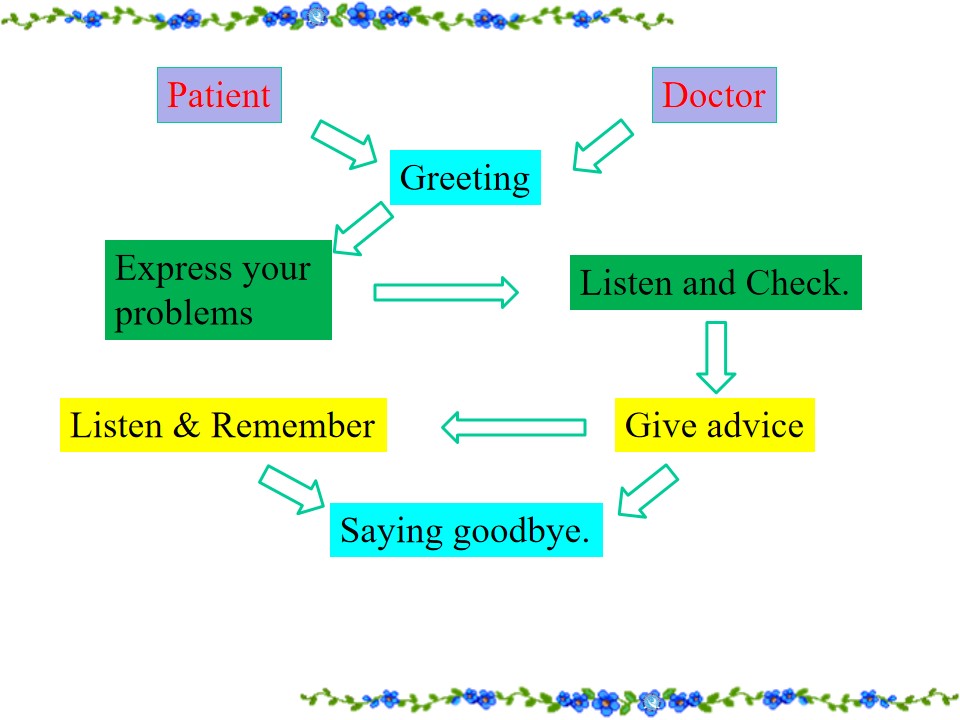 Patient

Doctor

Greeting

Express your problems

Listen and Check.

Listen & Remember

Give advice

Saying goodbye.